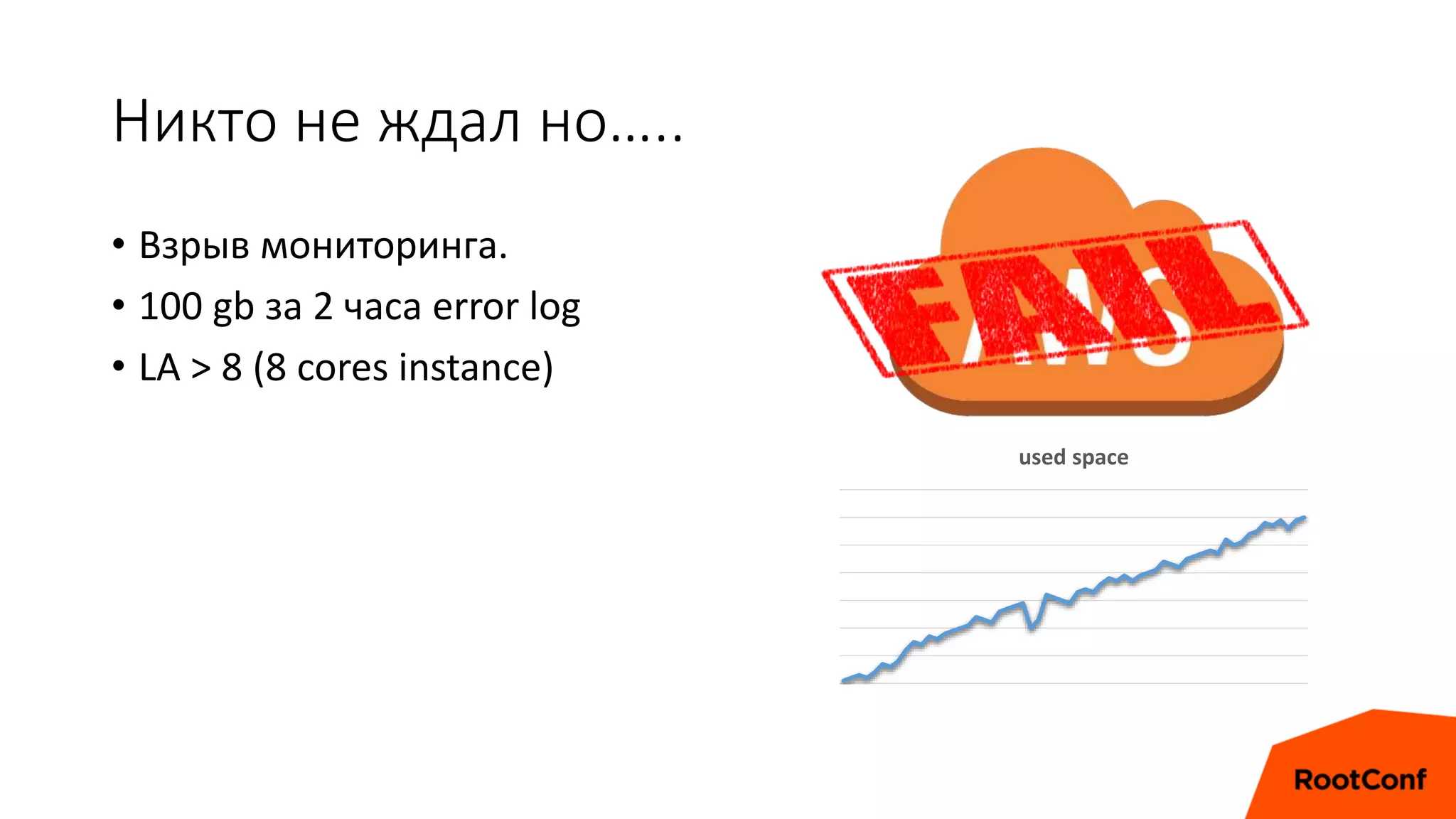 Никто не ждал но.....

• Взрыв мониторинга.
• 100 gb за 2 часа error log
• LA > 8 (8 cores instance)

FAIL

AWS

used space

RootConf